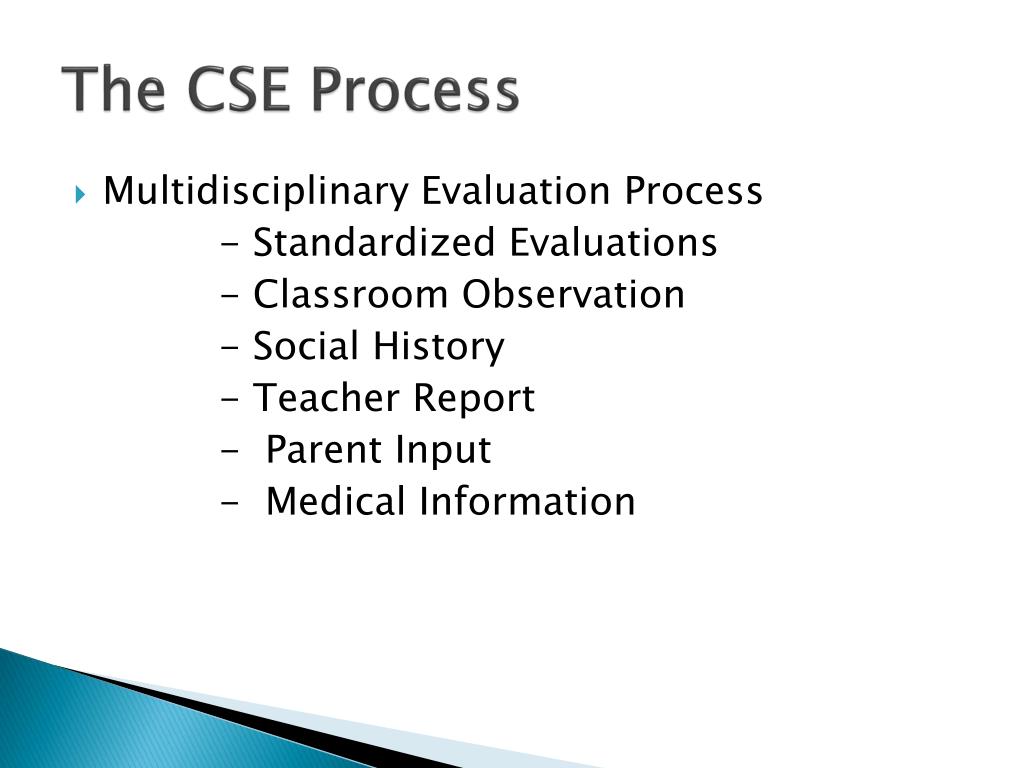 The CSE Process

Multidisciplinary Evaluation Process
- Standardized Evaluations
- Classroom Observation
- Social History
- Teacher Report
- Parent Input
- Medical Information